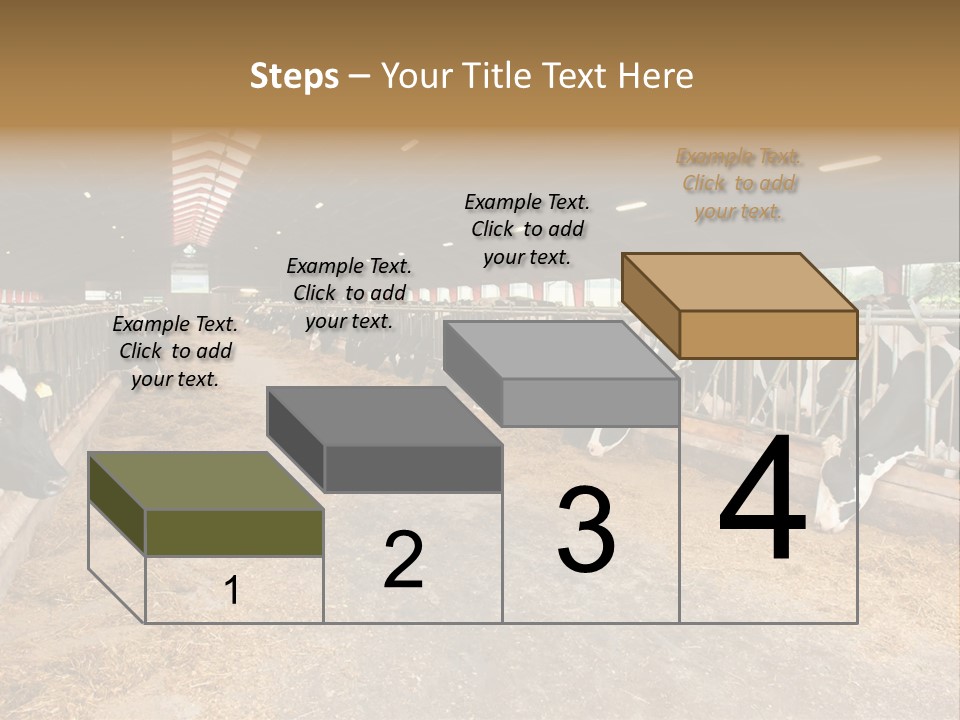 Steps – Your Title Text Here

Example Text. Click to add your text.

Example Text. Click to add your text.

Example Text. Click to add your text.

Example Text. Click to add your text.

1

2

3

4